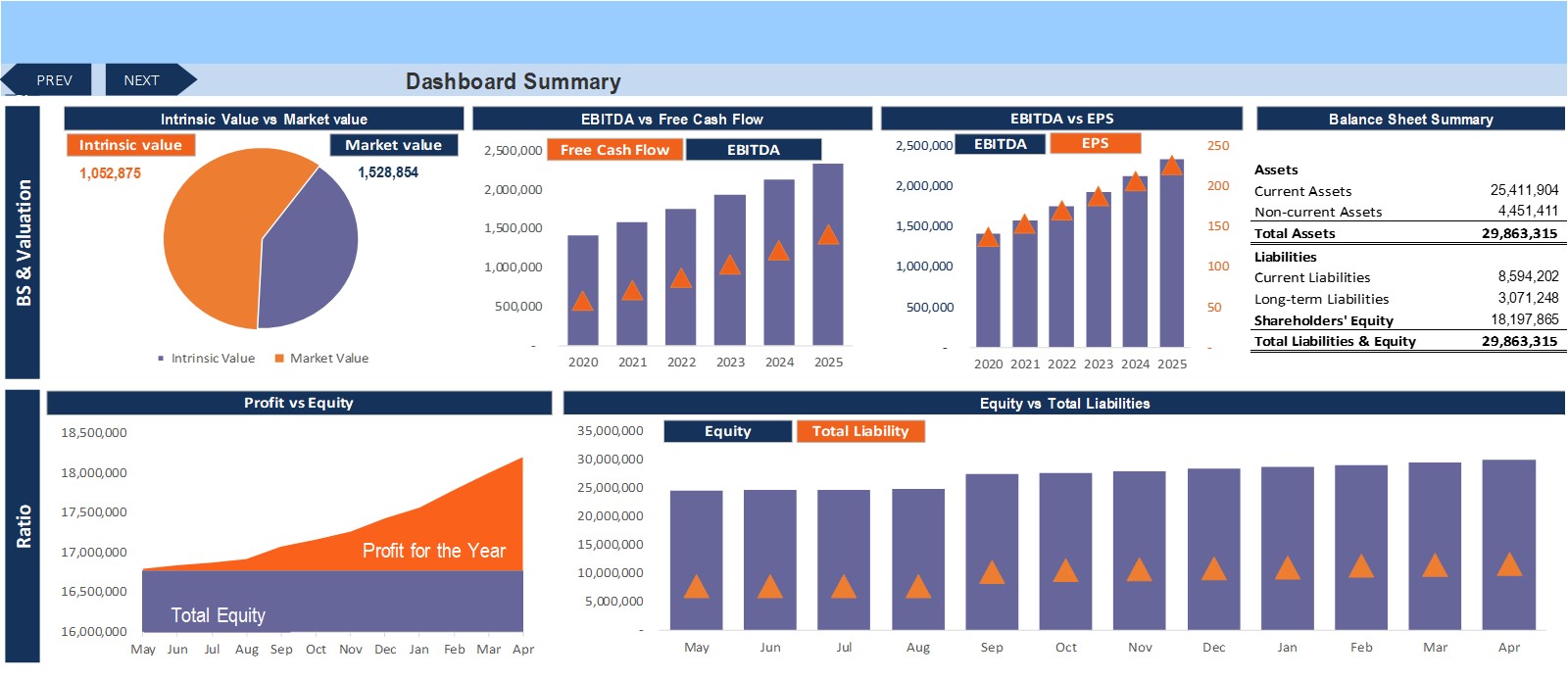 PREV NEXT

Dashboard Summary

BS & Valuation

Intrinsic Value vs Market value

Intrinsic value
1,052,875

Market value
1,528,854

Intrinsic Value Market Value

EBITDA vs Free Cash Flow

Free Cash Flow EBITDA

2,500,000
2,000,000
1,500,000
1,000,000
500,000
-

2020 2021 2022 2023 2024 2025

EBITDA vs EPS

EBITDA EPS

2,500,000
2,000,000
1,500,000
1,000,000
500,000
-

250
200
150
100
50
-

2020 2021 2022 2023 2024 2025

Balance Sheet Summary

| | |
|---|---|
| Assets | |
| Current Assets | 25,411,904 |
| Non-current Assets | 4,451,411 |
| Total Assets | 29,863,315 |
| Liabilities | |
| Current Liabilities | 8,594,202 |
| Long-term Liabilities | 3,071,248 |
| Shareholders' Equity | 18,197,865 |
| Total Liabilities & Equity | 29,863,315 |

Ratio

Profit vs Equity

18,500,000
18,000,000
17,500,000
17,000,000
16,500,000
16,000,000

Profit for the Year

Total Equity

May Jun Jul Aug Sep Oct Nov Dec Jan Feb Mar Apr

Equity vs Total Liabilities

Equity Total Liability

35,000,000
30,000,000
25,000,000
20,000,000
15,000,000
10,000,000
5,000,000
-

May Jun Jul Aug Sep Oct Nov Dec Jan Feb Mar Apr